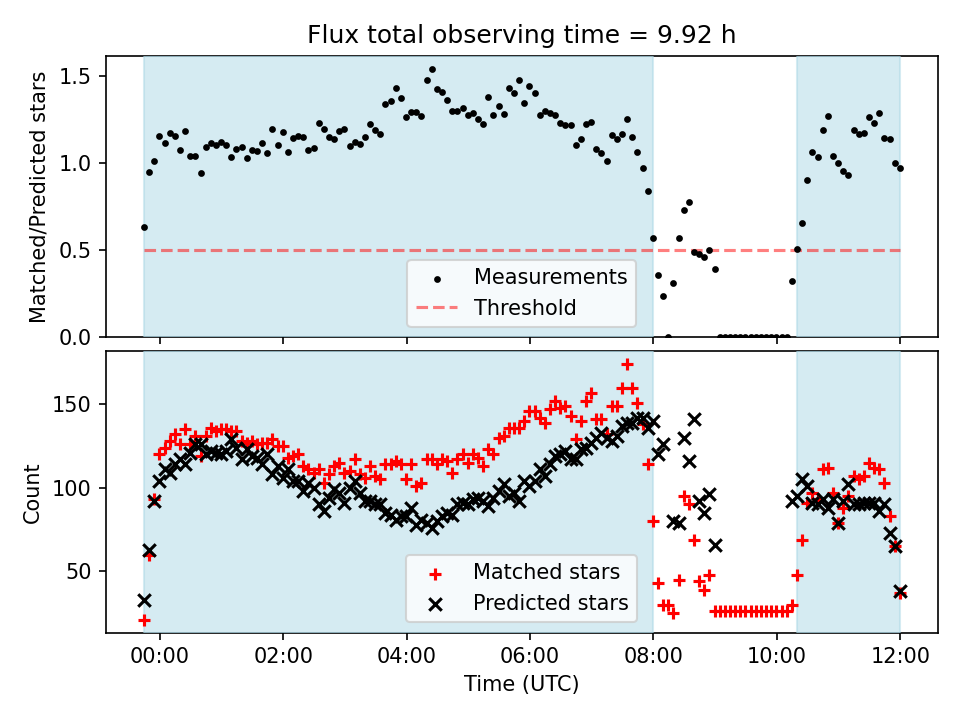 Flux total observing time = 9.92 h

Matched/Predicted stars

1.5
1.0
0.5
0.0

Measurements
Threshold

Count

150
100
50

Matched stars
Predicted stars

00:00
02:00
04:00
06:00
08:00
10:00
12:00

Time (UTC)